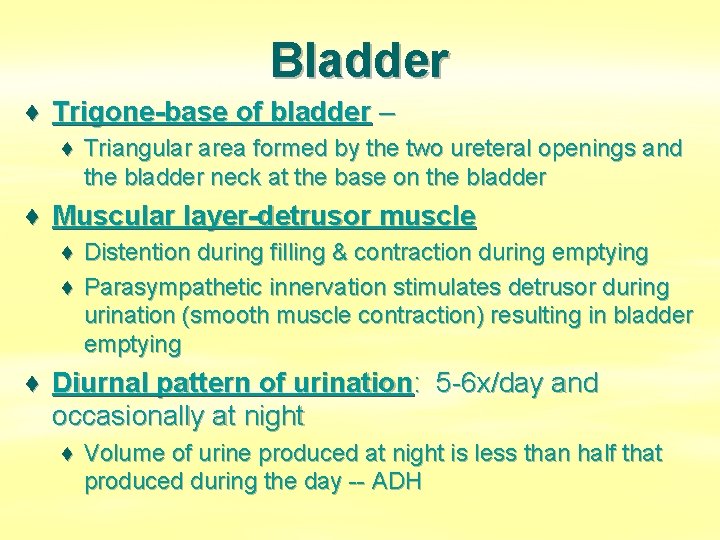 Bladder

♦ Trigone-base of bladder –

♦ Triangular area formed by the two ureteral openings and the bladder neck at the base on the bladder

♦ Muscular layer-detrusor muscle

♦ Distention during filling & contraction during emptying

♦ Parasympathetic innervation stimulates detrusor during urination (smooth muscle contraction) resulting in bladder emptying

♦ Diurnal pattern of urination: 5-6x/day and occasionally at night

♦ Volume of urine produced at night is less than half that produced during the day -- ADH